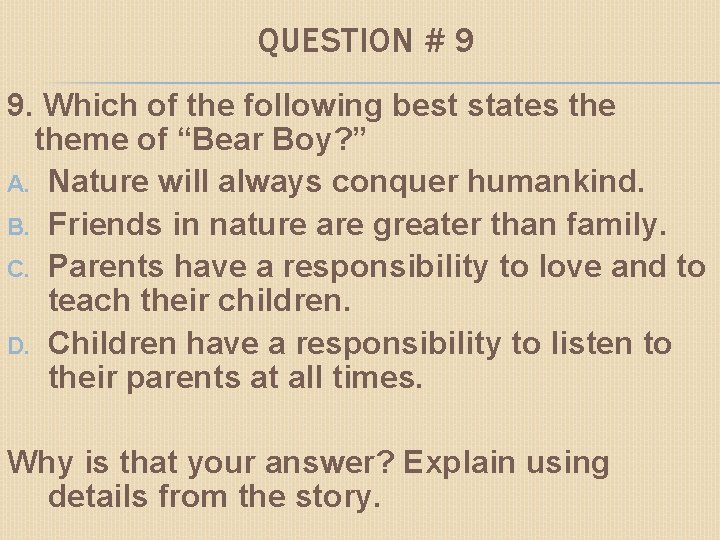 QUESTION # 9

9. Which of the following best states the theme of “Bear Boy?”

A. Nature will always conquer humankind.

B. Friends in nature are greater than family.

C. Parents have a responsibility to love and to teach their children.

D. Children have a responsibility to listen to their parents at all times.

Why is that your answer? Explain using details from the story.